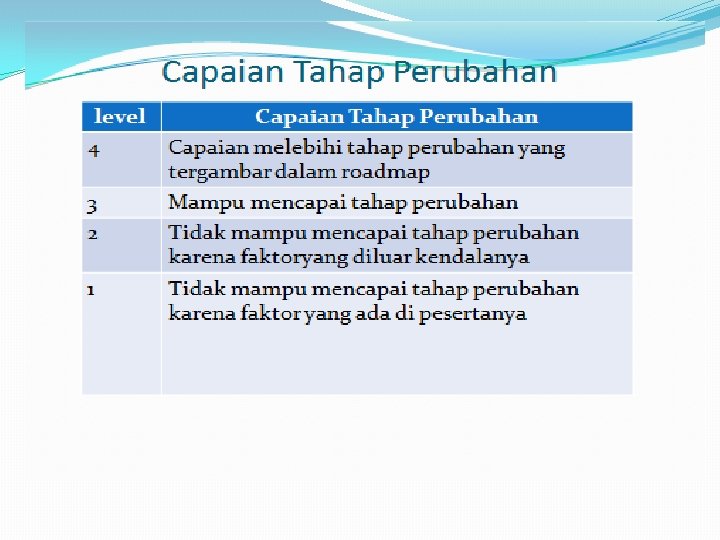 Capaian Tahap Perubahan

| level | Capaian Tahap Perubahan |
|---|---|
| 4 | Capaian melebihi tahap perubahan yang tergambar dalam roadmap |
| 3 | Mampu mencapai tahap perubahan |
| 2 | Tidak mampu mencapai tahap perubahan karena faktoryang diluar kendalanya |
| 1 | Tidak mampu mencapai tahap perubahan karena faktor yang ada di pesertanya |